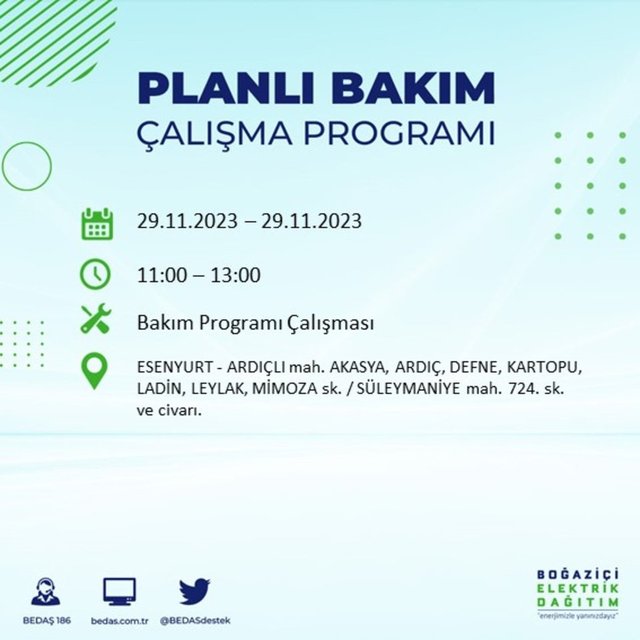 PLANLI BAKIM
ÇALIŞMA PROGRAMI

29.11.2023 – 29.11.2023

11:00 – 13:00

Bakım Programı Çalışması

ESENYURT - ARDIÇLI mah. AKASYA, ARDIÇ, DEFNE, KARTOPU, LADİN, LEYLAK, MİMOZA sk. / SÜLEYMANİYE mah. 724. sk. ve civarı.

BEDAŞ 186
bedas.com.tr
@BEDASdestek

BOĞAZİÇİ
ELEKTRİK
DAĞITIM
"enerjimizle yanınızdayız"